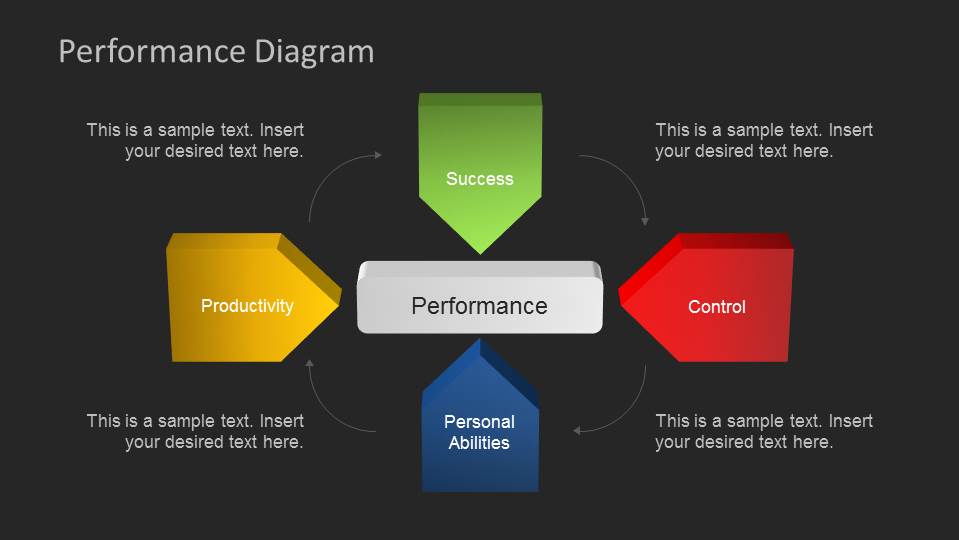 Performance Diagram

This is a sample text. Insert your desired text here.

Success

This is a sample text. Insert your desired text here.

Productivity

Performance

Control

This is a sample text. Insert your desired text here.

Personal Abilities

This is a sample text. Insert your desired text here.